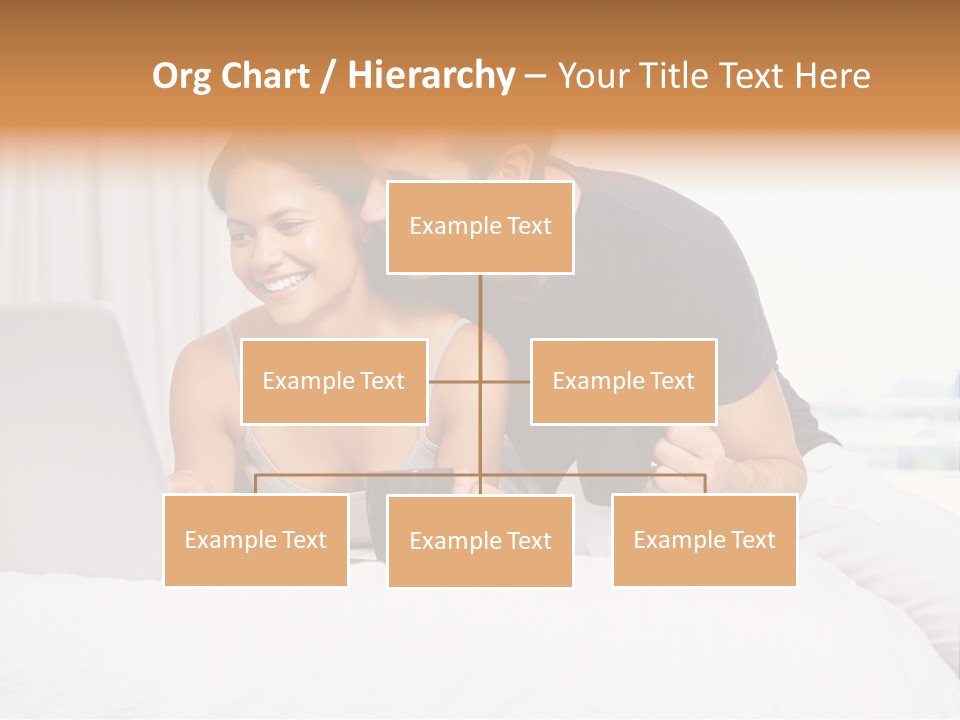 Org Chart / Hierarchy – Your Title Text Here

Example Text

Example Text

Example Text

Example Text

Example Text

Example Text